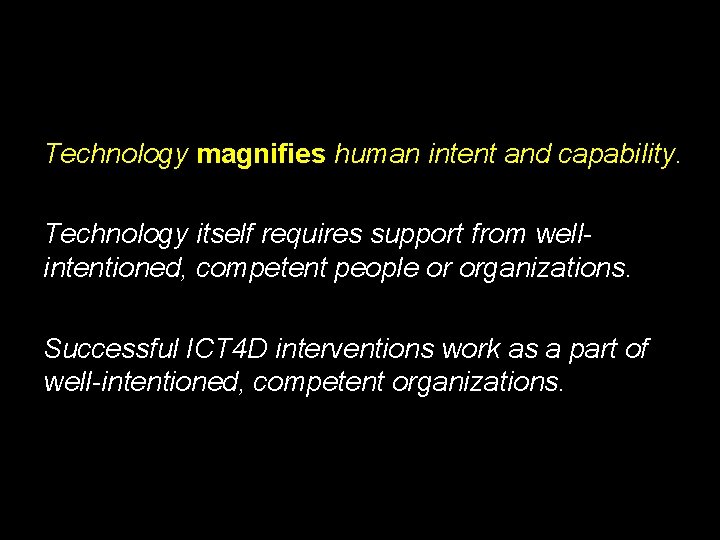 Technology magnifies human intent and capability.

Technology itself requires support from well-intentioned, competent people or organizations.

Successful ICT4D interventions work as a part of well-intentioned, competent organizations.